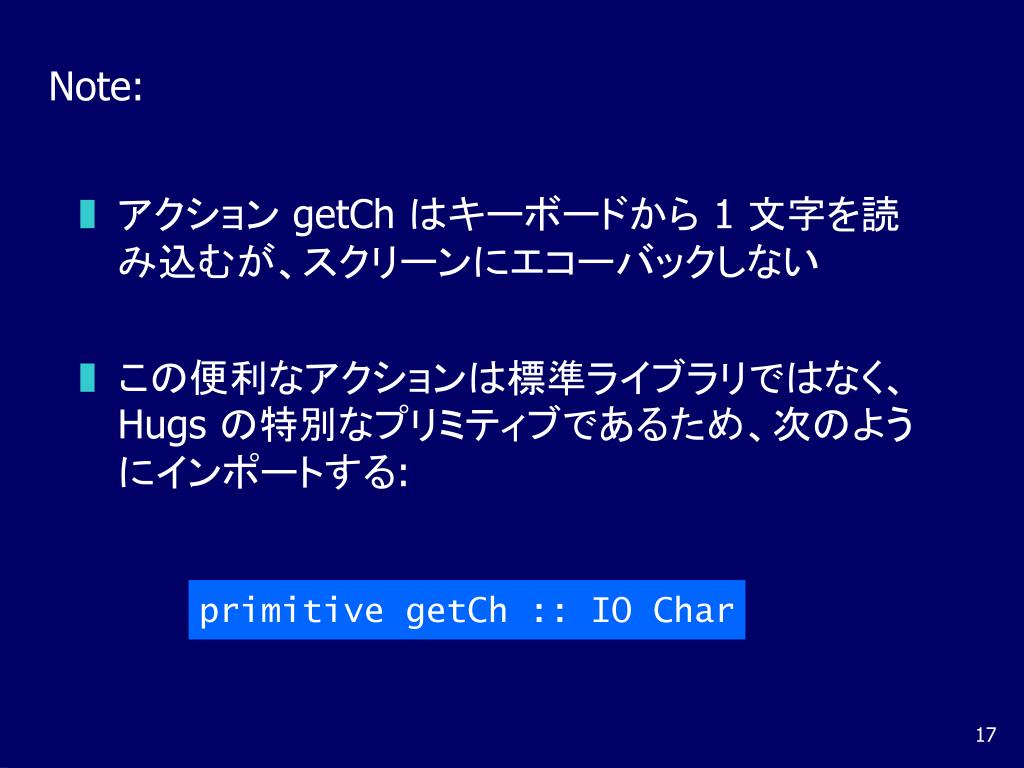 Note:

アクション getCh はキーボードから 1 文字を読み込むが、スクリーンにエコーバックしない

この便利なアクションは標準ライブラリではなく、Hugs の特別なプリミティブであるため、次のようにインポートする:

primitive getCh :: IO Char

17